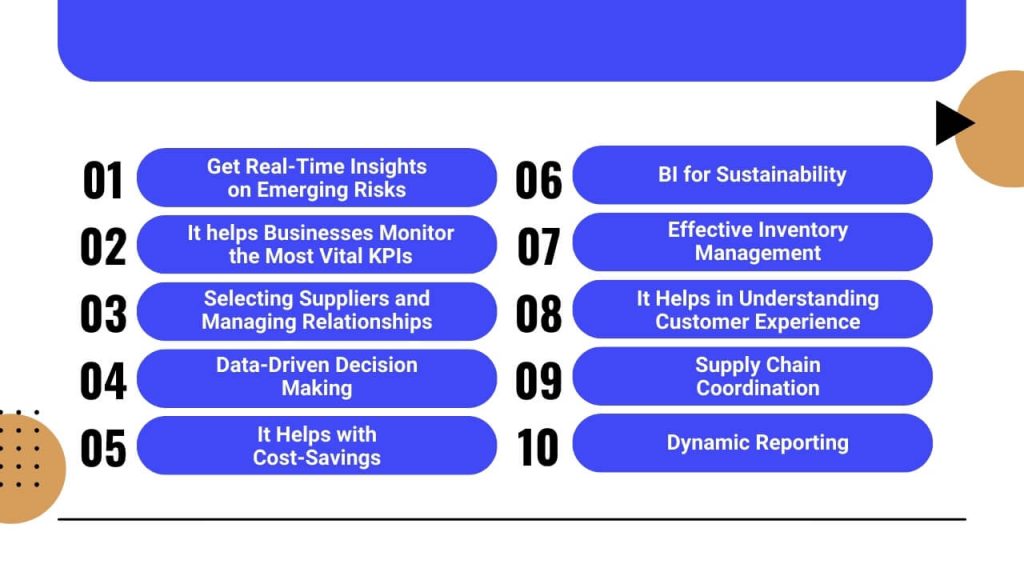 01 Get Real-Time Insights on Emerging Risks

02 It helps Businesses Monitor the Most Vital KPIs

03 Selecting Suppliers and Managing Relationships

04 Data-Driven Decision Making

05 It Helps with Cost-Savings

06 BI for Sustainability

07 Effective Inventory Management

08 It Helps in Understanding Customer Experience

09 Supply Chain Coordination

10 Dynamic Reporting